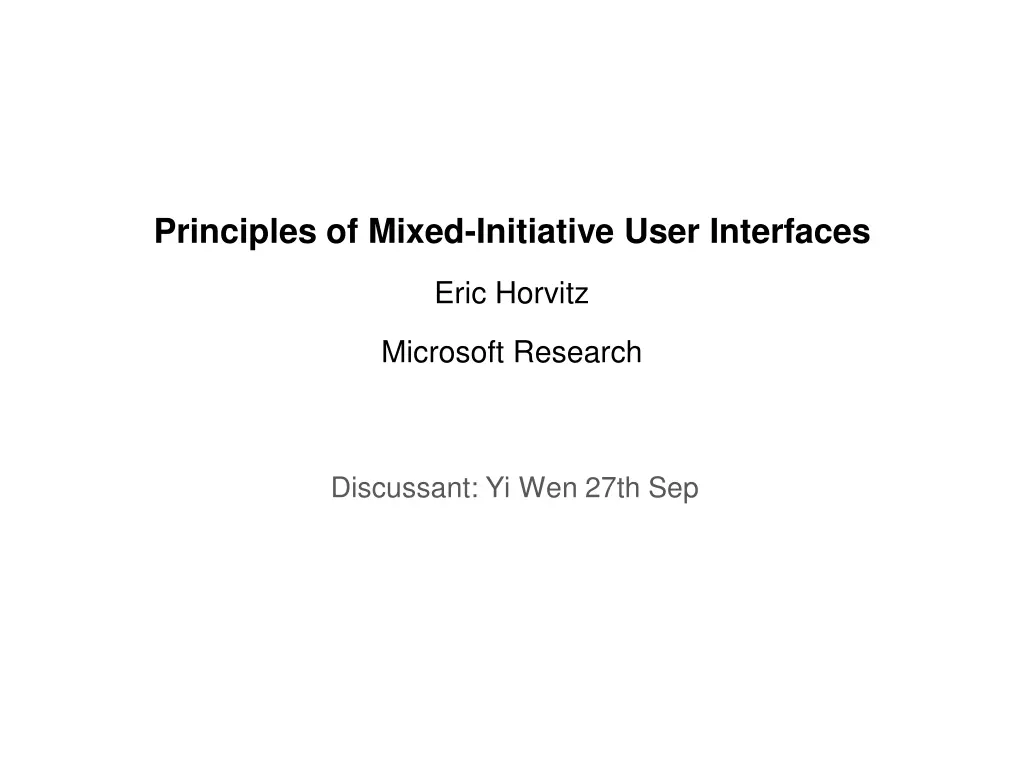 Principles of Mixed-Initiative User Interfaces

Eric Horvitz

Microsoft Research

Discussant: Yi Wen 27th Sep